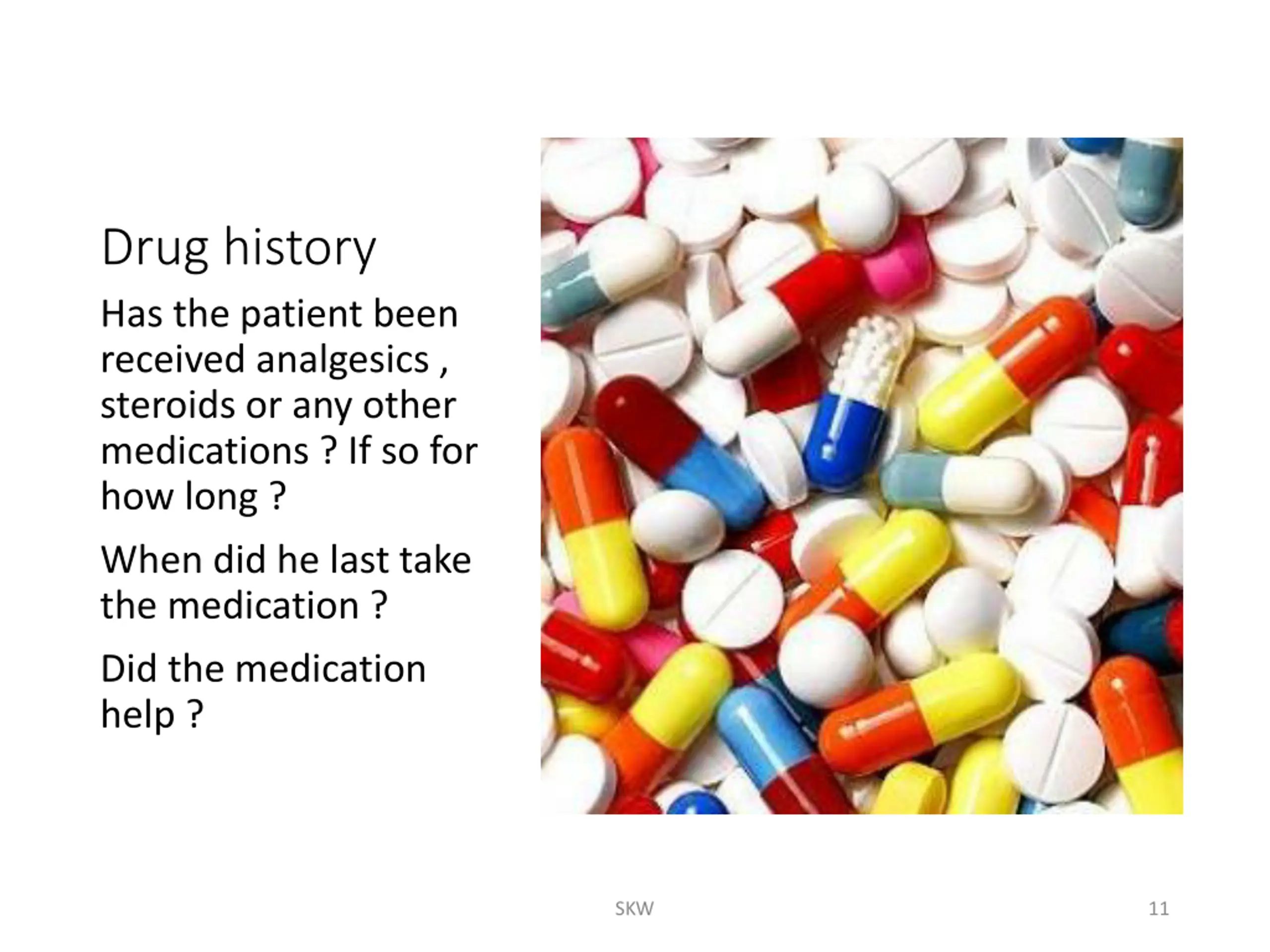 Drug history

Has the patient been received analgesics , steroids or any other medications ? If so for how long ?

When did he last take the medication ?

Did the medication help ?

SKW

11